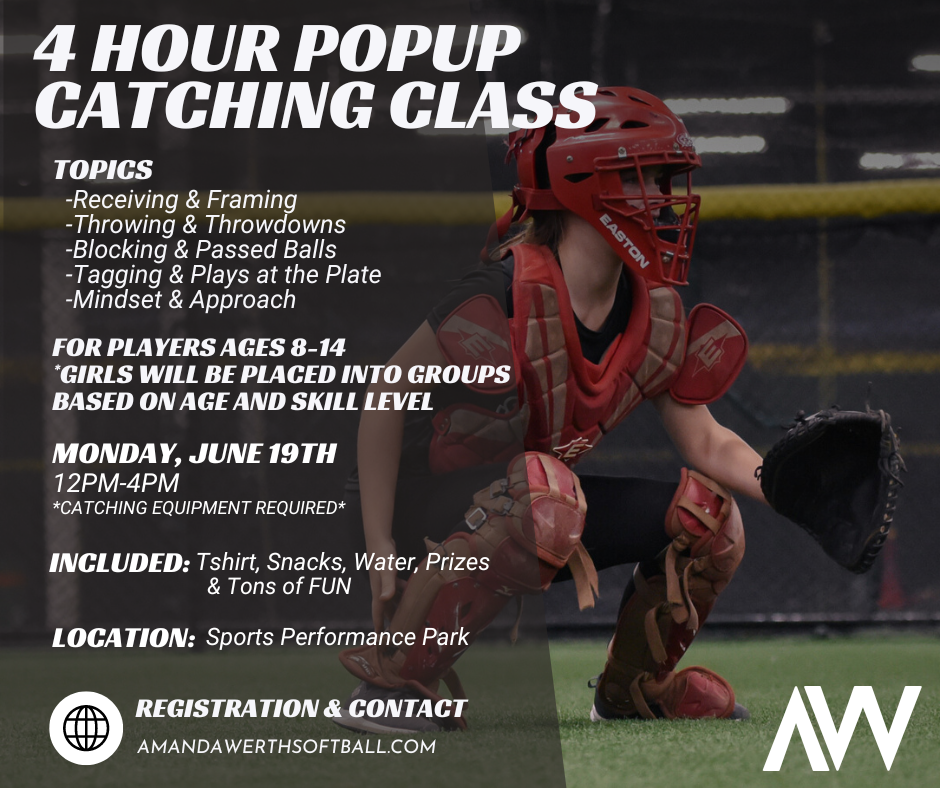 4 HOUR POPUP CATCHING CLASS

TOPICS
-Receiving & Framing
-Throwing & Throwdowns
-Blocking & Passed Balls
-Tagging & Plays at the Plate
-Mindset & Approach

FOR PLAYERS AGES 8-14
*GIRLS WILL BE PLACED INTO GROUPS BASED ON AGE AND SKILL LEVEL

MONDAY, JUNE 19TH
12PM-4PM
*CATCHING EQUIPMENT REQUIRED*

INCLUDED: Tshirt, Snacks, Water, Prizes & Tons of FUN

LOCATION: Sports Performance Park

REGISTRATION & CONTACT
AMANDAWERTHSOFTBALL.COM

EASTON

AW